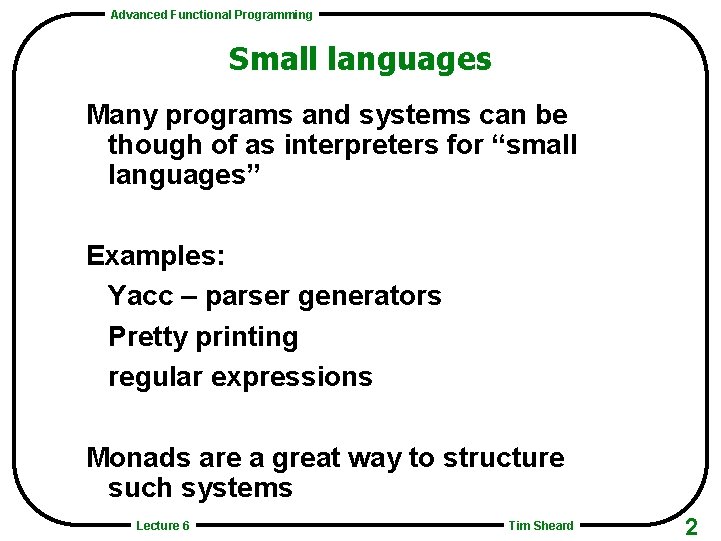 Advanced Functional Programming

Small languages

Many programs and systems can be though of as interpreters for “small languages”

Examples:

Yacc – parser generators

Pretty printing

regular expressions

Monads are a great way to structure such systems

Lecture 6

Tim Sheard

2